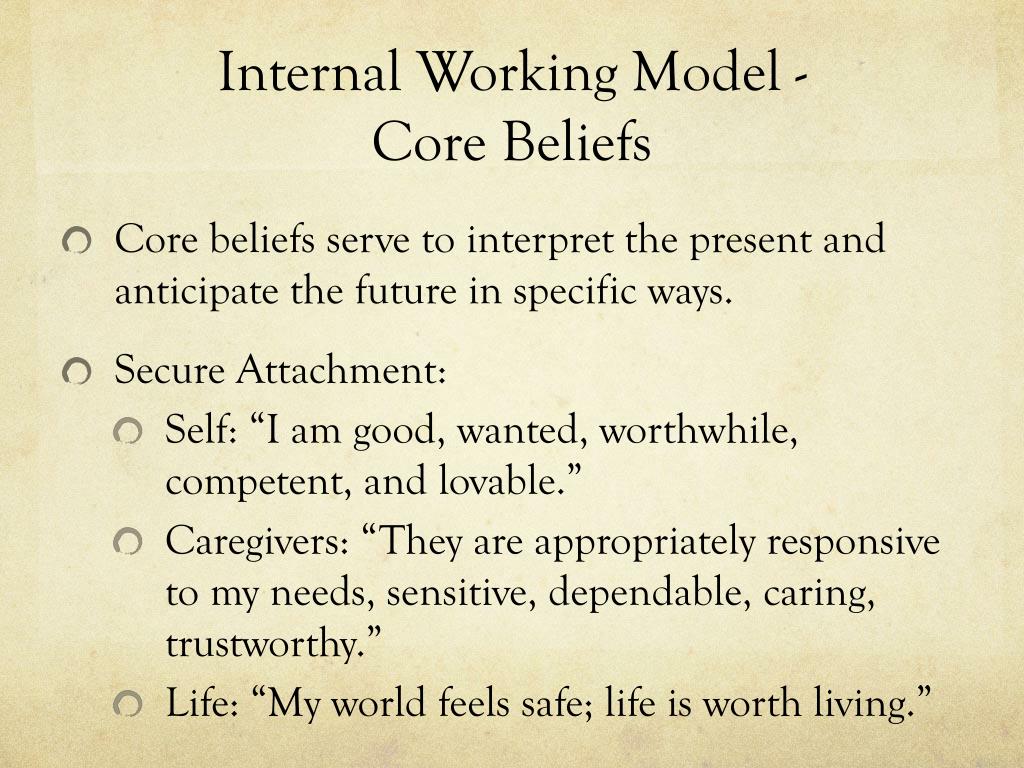 Internal Working Model - Core Beliefs

Core beliefs serve to interpret the present and anticipate the future in specific ways.

Secure Attachment:

Self: “I am good, wanted, worthwhile, competent, and lovable.”

Caregivers: “They are appropriately responsive to my needs, sensitive, dependable, caring, trustworthy.”

Life: “My world feels safe; life is worth living.”